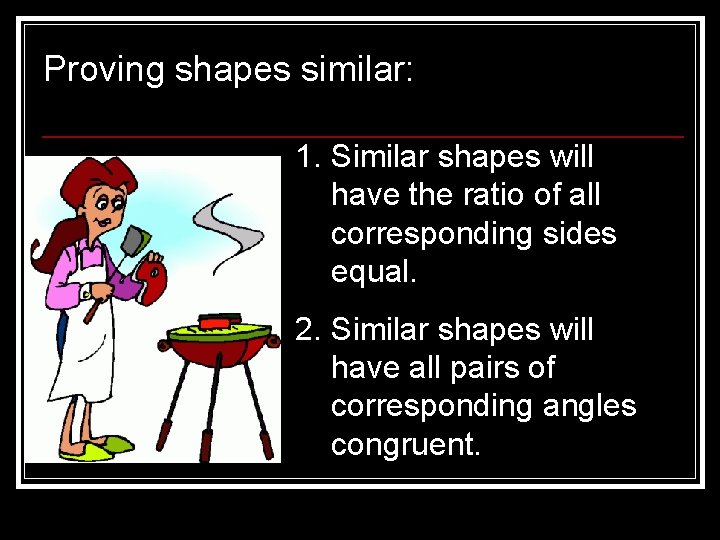 Proving shapes similar:

1. Similar shapes will have the ratio of all corresponding sides equal.

2. Similar shapes will have all pairs of corresponding angles congruent.